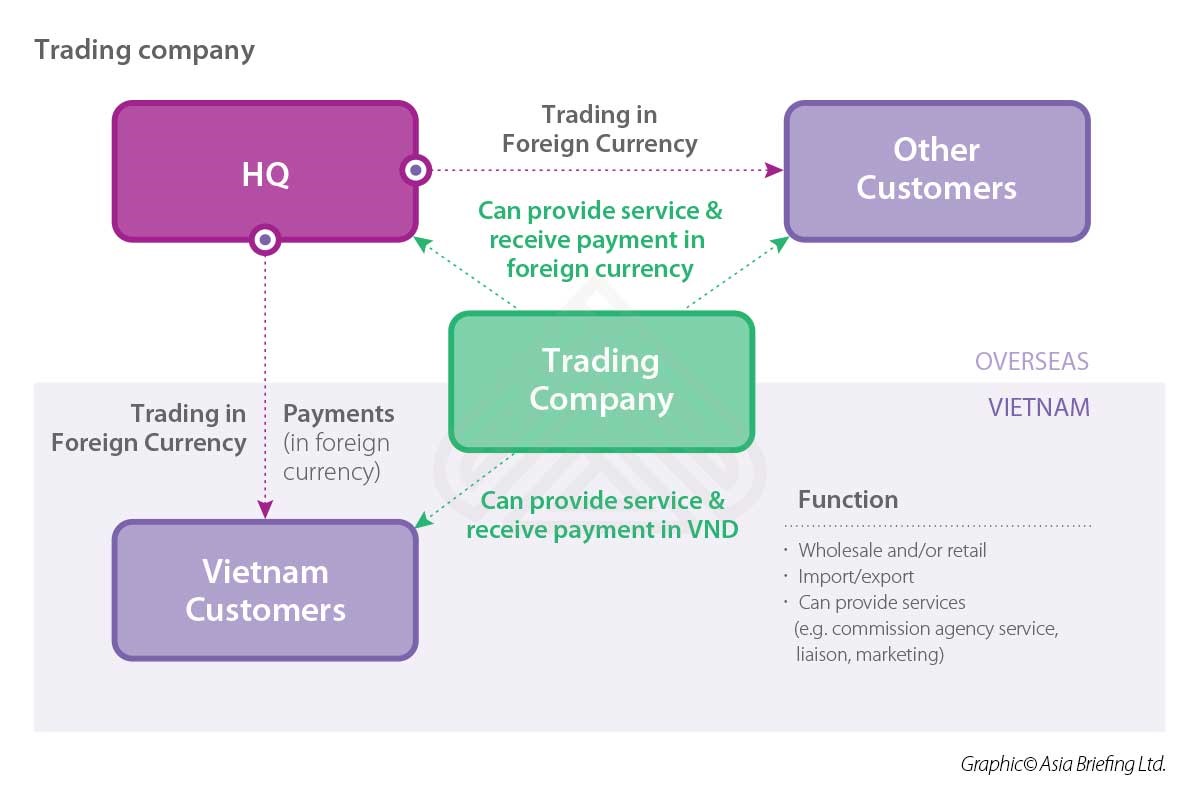 Trading company

HQ

Trading in Foreign Currency

Other Customers

Can provide service & receive payment in foreign currency

Trading Company

OVERSEAS

VIETNAM

Trading in Foreign Currency

Payments (in foreign currency)

Can provide service & receive payment in VND

Vietnam Customers

Function

· Wholesale and/or retail
· Import/export
· Can provide services (e.g. commission agency service, liaison, marketing)

Graphic© Asia Briefing Ltd.